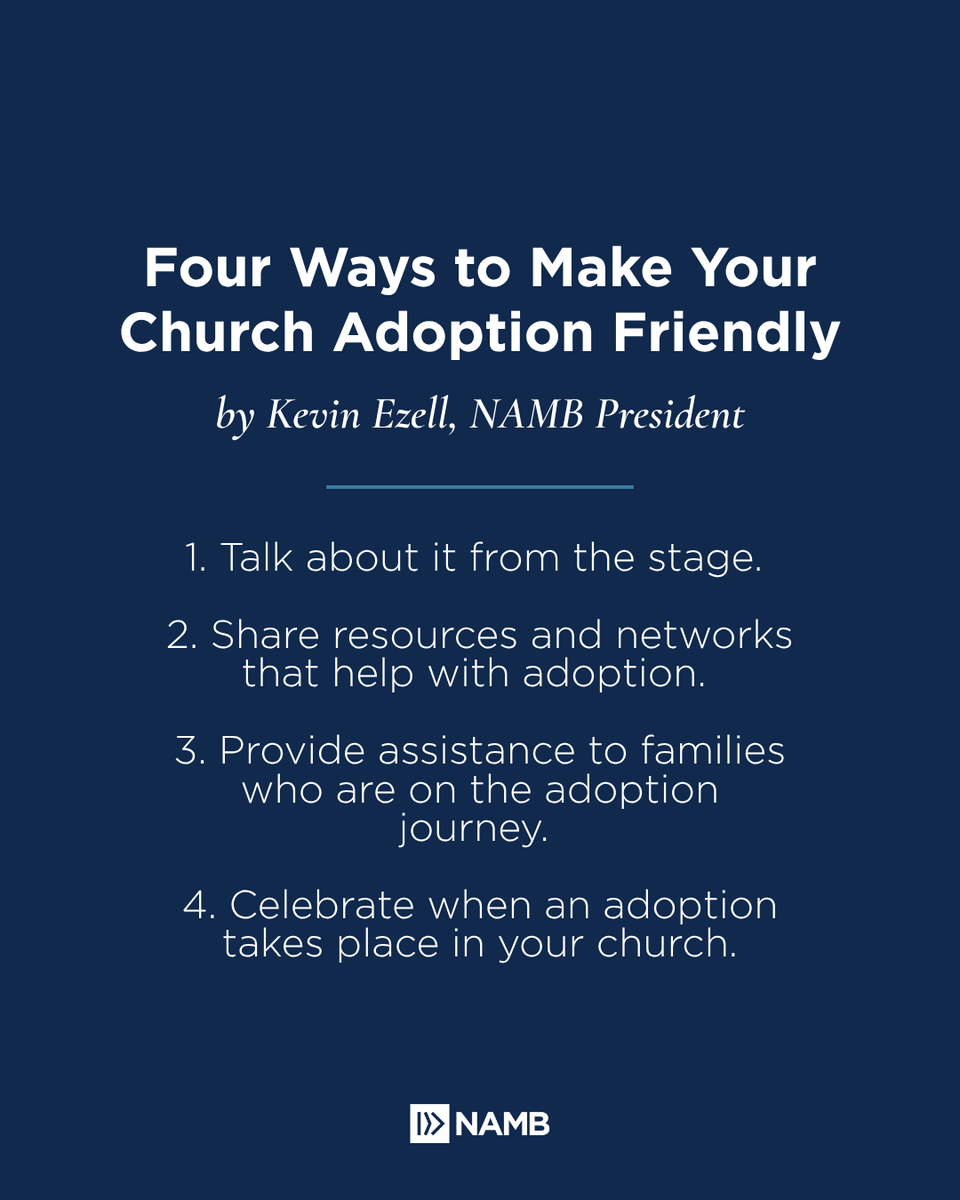 Four Ways to Make Your Church Adoption Friendly

by Kevin Ezell, NAMB President

1. Talk about it from the stage.

2. Share resources and networks that help with adoption.

3. Provide assistance to families who are on the adoption journey.

4. Celebrate when an adoption takes place in your church.

NAMB